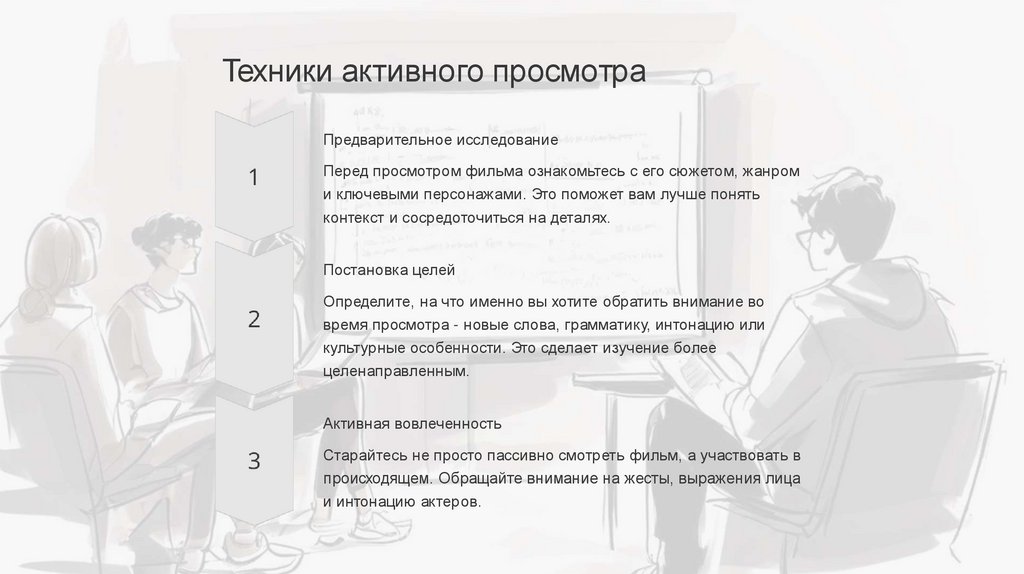 Техники активного просмотра

1

Предварительное исследование

Перед просмотром фильма ознакомьтесь с его сюжетом, жанром и ключевыми персонажами. Это поможет вам лучше понять контекст и сосредоточиться на деталях.

2

Постановка целей

Определите, на что именно вы хотите обратить внимание во время просмотра - новые слова, грамматику, интонацию или культурные особенности. Это сделает изучение более целенаправленным.

3

Активная вовлеченность

Старайтесь не просто пассивно смотреть фильм, а участвовать в происходящем. Обращайте внимание на жесты, выражения лица и интонацию актеров.